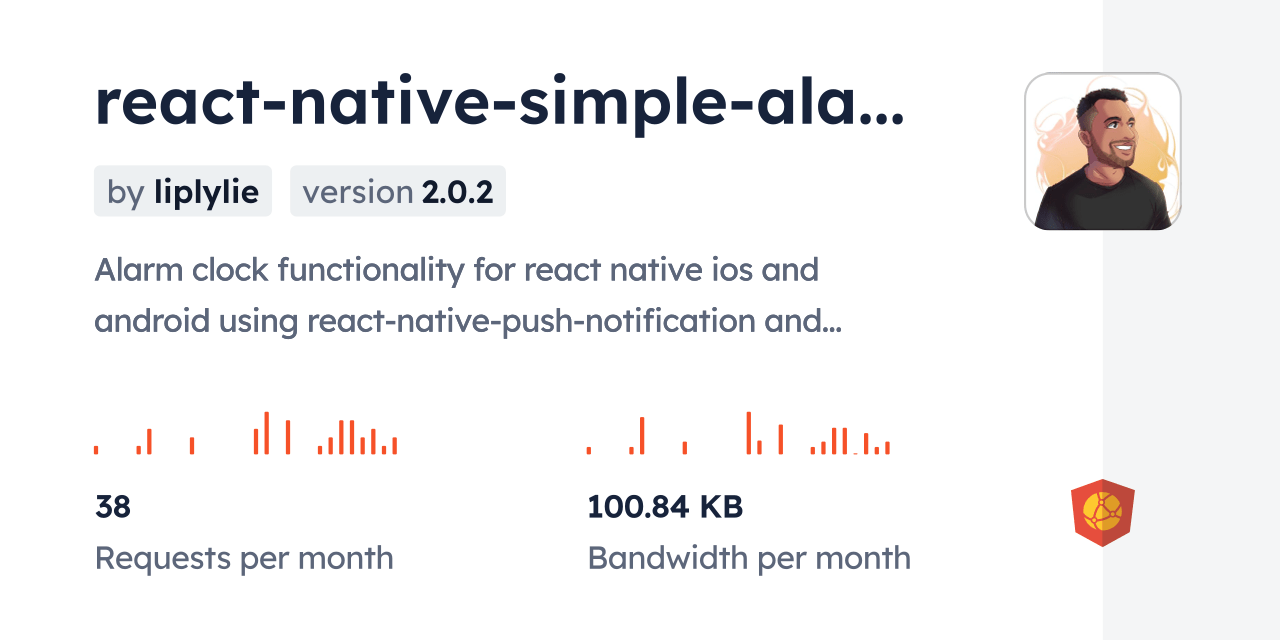 react-native-simple-ala...

by liplylie version 2.0.2

Alarm clock functionality for react native ios and android using react-native-push-notification and...

38
Requests per month

100.84 KB
Bandwidth per month